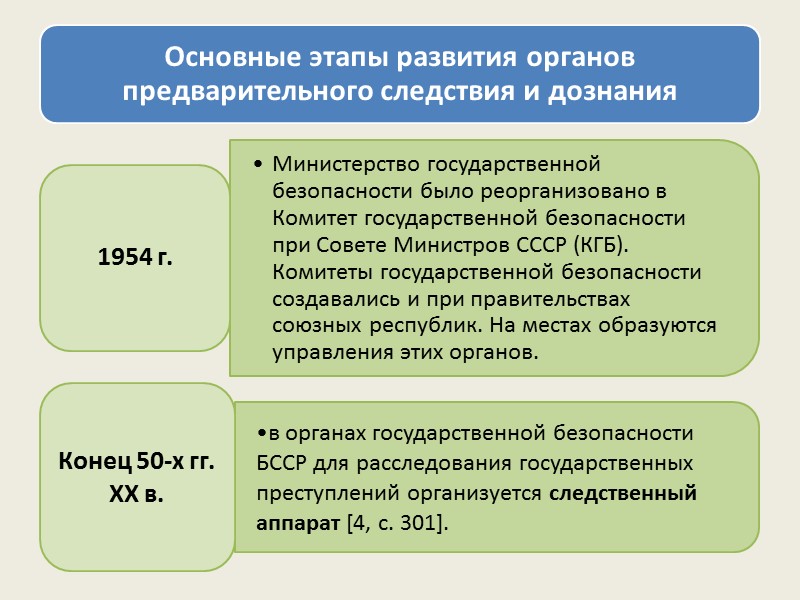 Основные этапы развития органов предварительного следствия и дознания

1954 г.

• Министерство государственной безопасности было реорганизовано в Комитет государственной безопасности при Совете Министров СССР (КГБ). Комитеты государственной безопасности создавались и при правительствах союзных республик. На местах образуются управления этих органов.

Конец 50-х гг. XX в.

•в органах государственной безопасности БССР для расследования государственных преступлений организуется следственный аппарат [4, с. 301].